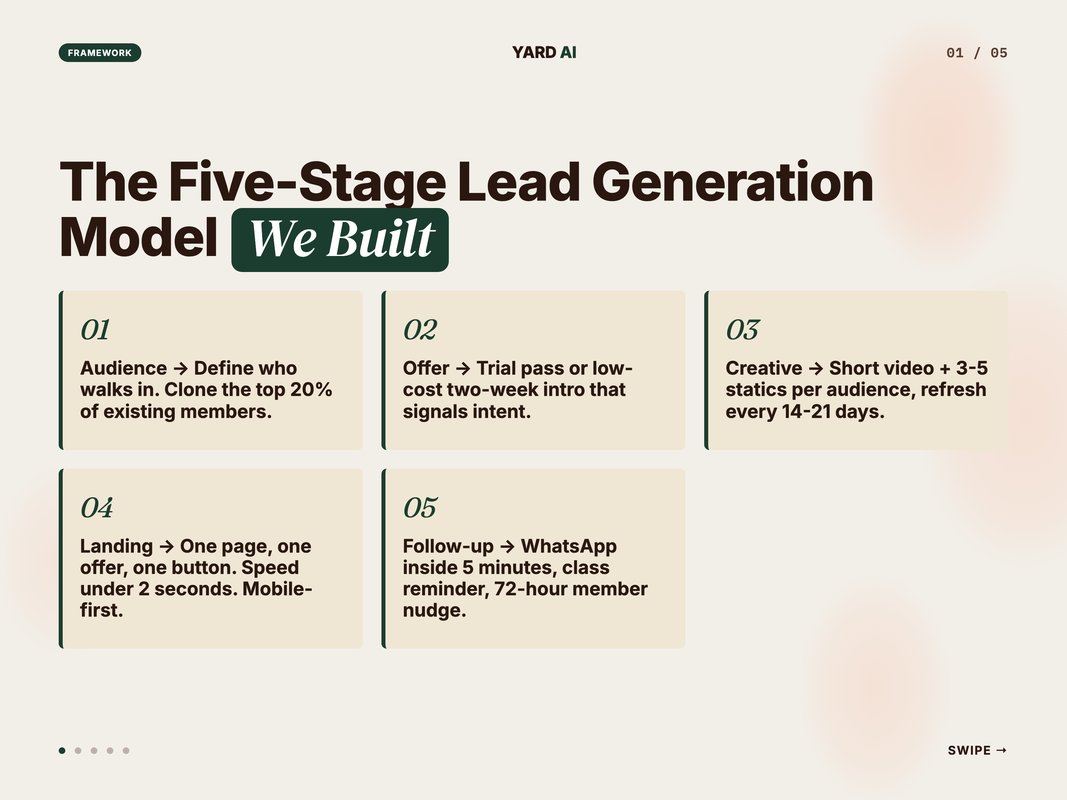 FRAMEWORK

YARD AI

01 / 05

The Five-Stage Lead Generation Model We Built

01

Audience → Define who walks in. Clone the top 20% of existing members.

02

Offer → Trial pass or low-cost two-week intro that signals intent.

03

Creative → Short video + 3-5 statics per audience, refresh every 14-21 days.

04

Landing → One page, one offer, one button. Speed under 2 seconds. Mobile-first.

05

Follow-up → WhatsApp inside 5 minutes, class reminder, 72-hour member nudge.

SWIPE →